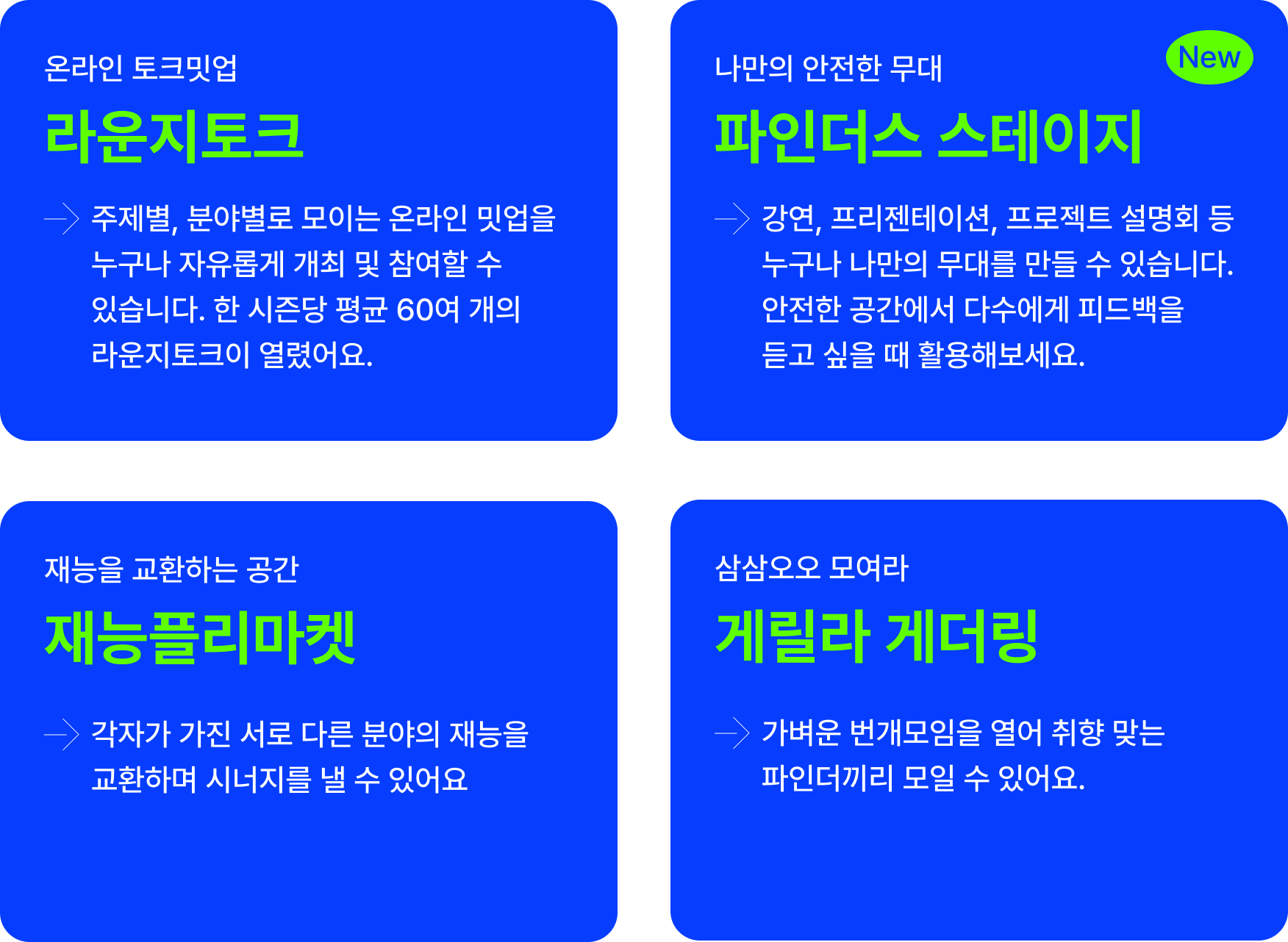 온라인 토크밋업

라운지토크

주제별, 분야별로 모이는 온라인 밋업을 누구나 자유롭게 개최 및 참여할 수 있습니다. 한 시즌당 평균 60여 개의 라운지토크이 열렸어요.

나만의 안전한 무대

New

파인더스 스테이지

강연, 프리젠테이션, 프로젝트 설명회 등 누구나 나만의 무대를 만들 수 있습니다. 안전한 공간에서 다수에게 피드백을 듣고 싶을 때 활용해보세요.

재능을 교환하는 공간

재능플리마켓

각자가 가진 서로 다른 분야의 재능을 교환하며 시너지를 낼 수 있어요

삼삼오오 모여라

게릴라 게더링

가벼운 번개모임을 열어 취향 맞는 파인더끼리 모일 수 있어요.